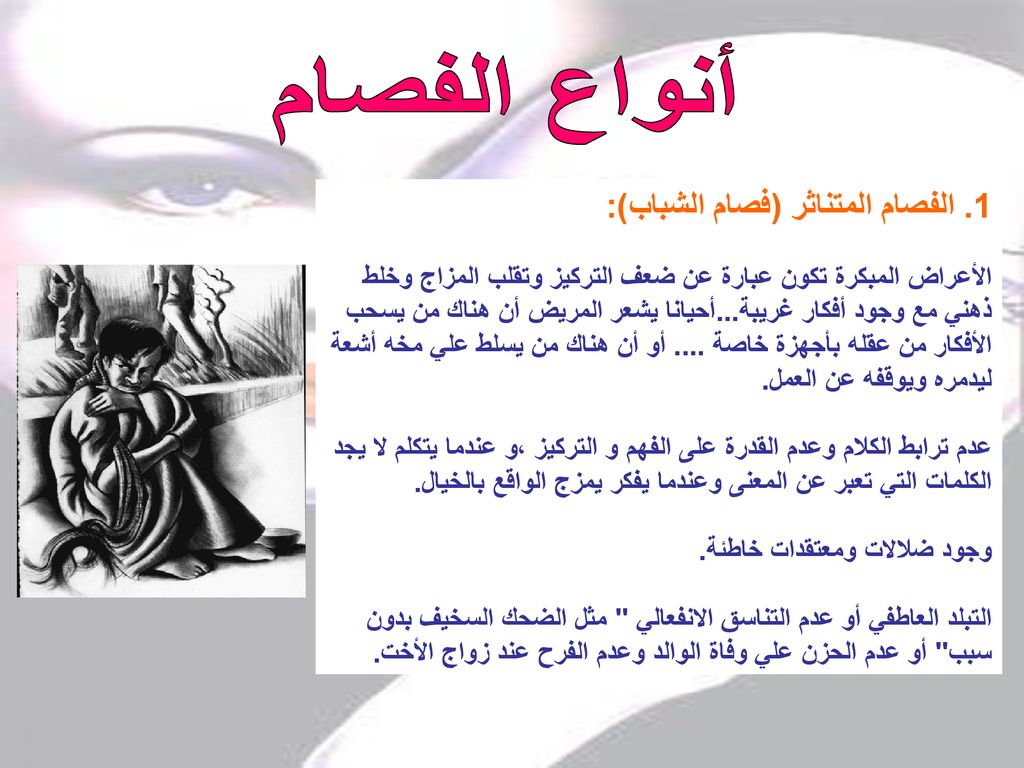 أنواع الفصام

1. الفصام المتناثر (فصام الشباب):

الأعراض المبكرة تكون عبارة عن ضعف التركيز وتقلب المزاج وخلط ذهني مع وجود أفكار غريبة...أحيانا يشعر المريض أن هناك من يسحب الأفكار من عقله بأجهزة خاصة .... أو أن هناك من يسلط علي مخه أشعة ليدمره ويوقفه عن العمل.

عدم ترابط الكلام وعدم القدرة على الفهم و التركيز ،و عندما يتكلم لا يجد الكلمات التي تعبر عن المعنى وعندما يفكر يمزج الواقع بالخيال.

وجود ضلالات ومعتقدات خاطئة.

التبلد العاطفي أو عدم التناسق الانفعالي " مثل الضحك السخيف بدون سبب" أو عدم الحزن علي وفاة الوالد وعدم الفرح عند زواج الأخت.